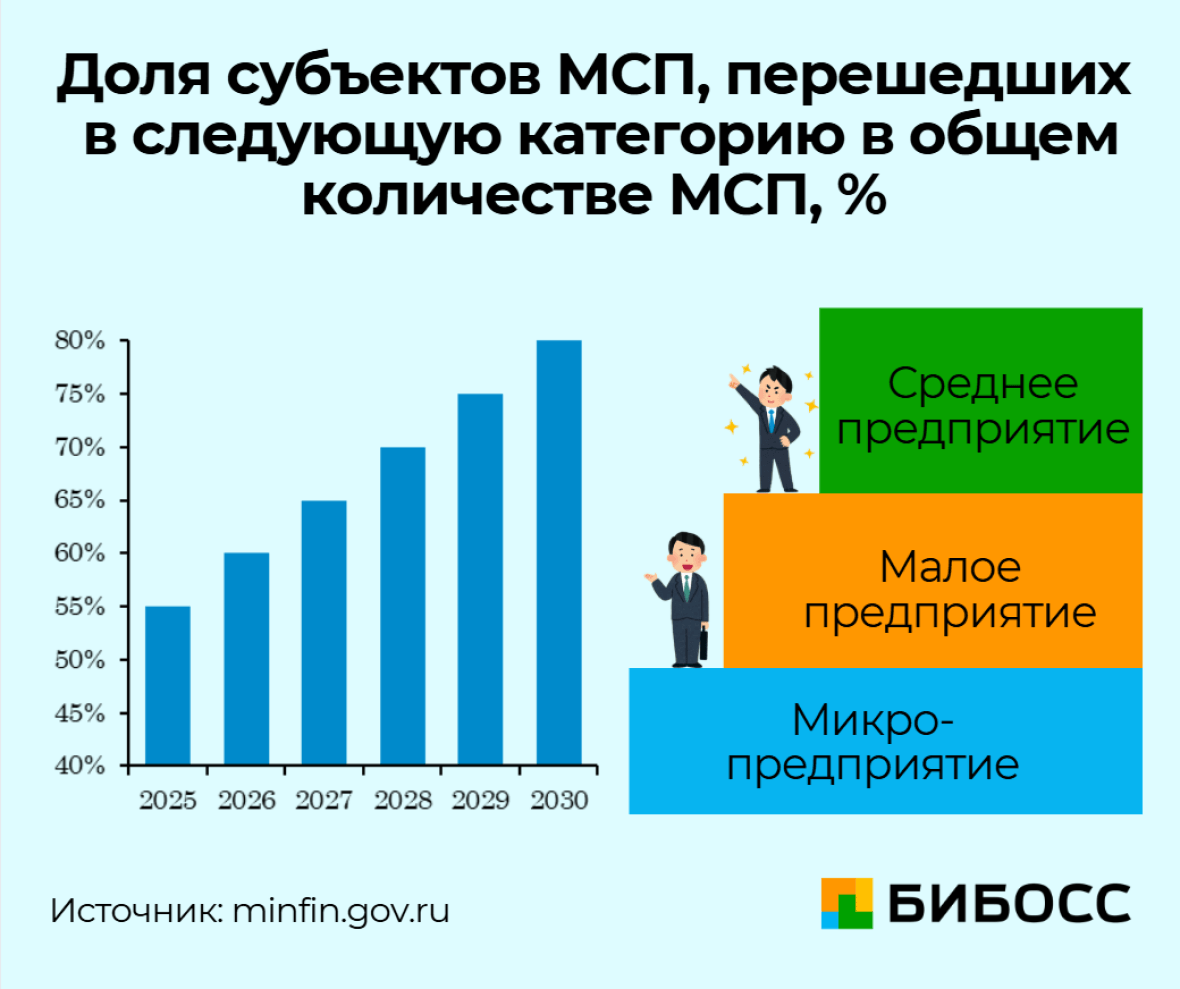 Доля субъектов МСП, перешедших в следующую категорию в общем количестве МСП, %

80%
75%
70%
65%
60%
55%
50%
45%
40%

2025 2026 2027 2028 2029 2030

Среднее предприятие

Малое предприятие

Микро-предприятие

Источник: minfin.gov.ru

БИБОСС